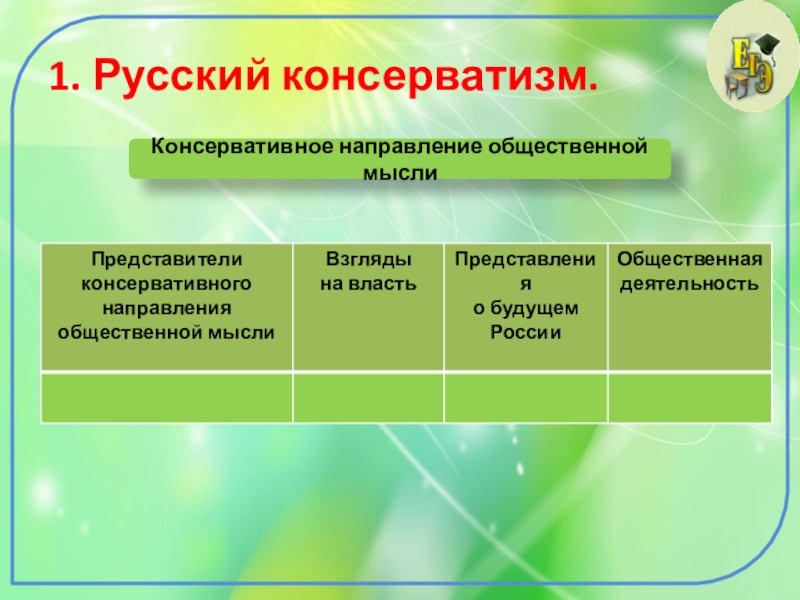 1. Русский консерватизм.

ЕГЭ

Консервативное направление общественной мысли

| Представители консервативного направления общественной мысли | Взгляды на власть | Представления о будущем России | Общественная деятельность |
|---|---|---|---|
| | | | |